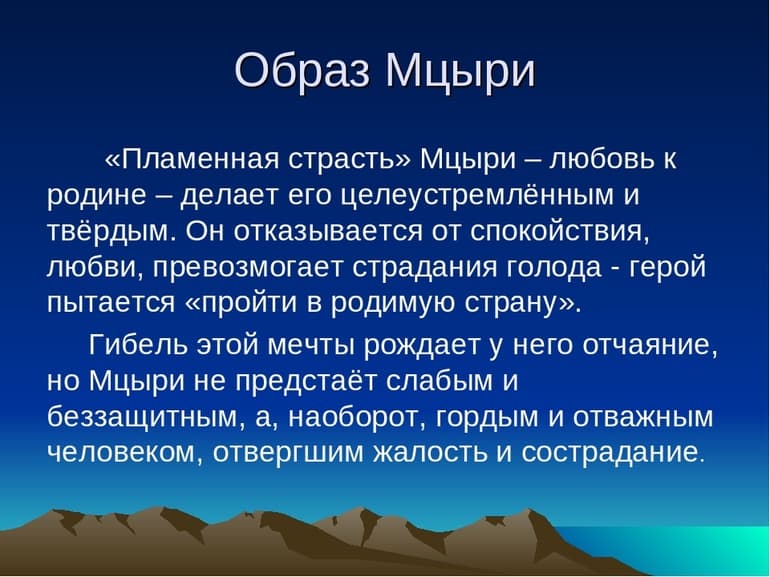 Образ Мцыри

«Пламенная страсть» Мцыри – любовь к родине – делает его целеустремлённым и твёрдым. Он отказывается от спокойствия, любви, превозмогает страдания голода - герой пытается «пройти в родимую страну».

Гибель этой мечты рождает у него отчаяние, но Мцыри не предстаёт слабым и беззащитным, а, наоборот, гордым и отважным человеком, отвергшим жалость и сострадание.